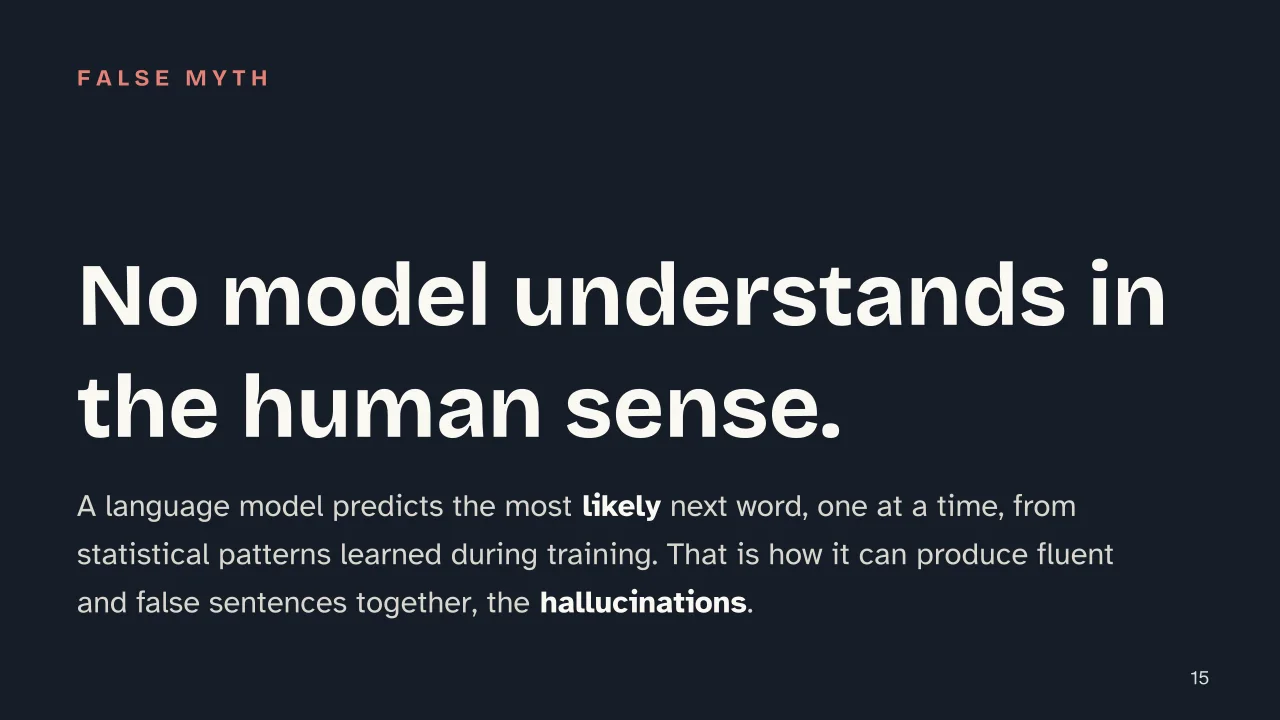 FALSE MYTH

No model understands in the human sense.

A language model predicts the most likely next word, one at a time, from statistical patterns learned during training. That is how it can produce fluent and false sentences together, the hallucinations.

15